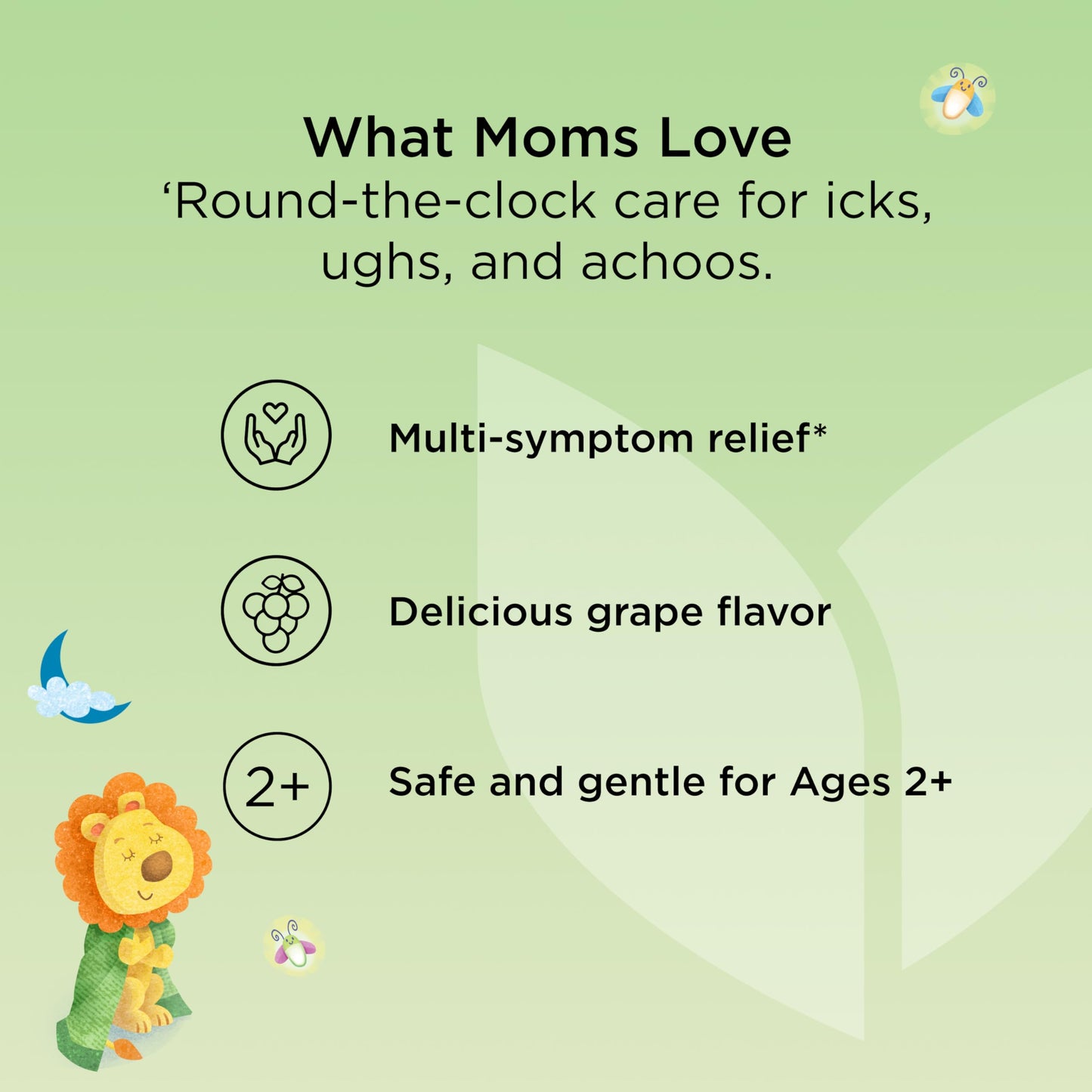 What Moms Love
‘Round-the-clock care for icks, ughs, and achoos.

Multi-symptom relief*

Delicious grape flavor

2+

Safe and gentle for Ages 2+